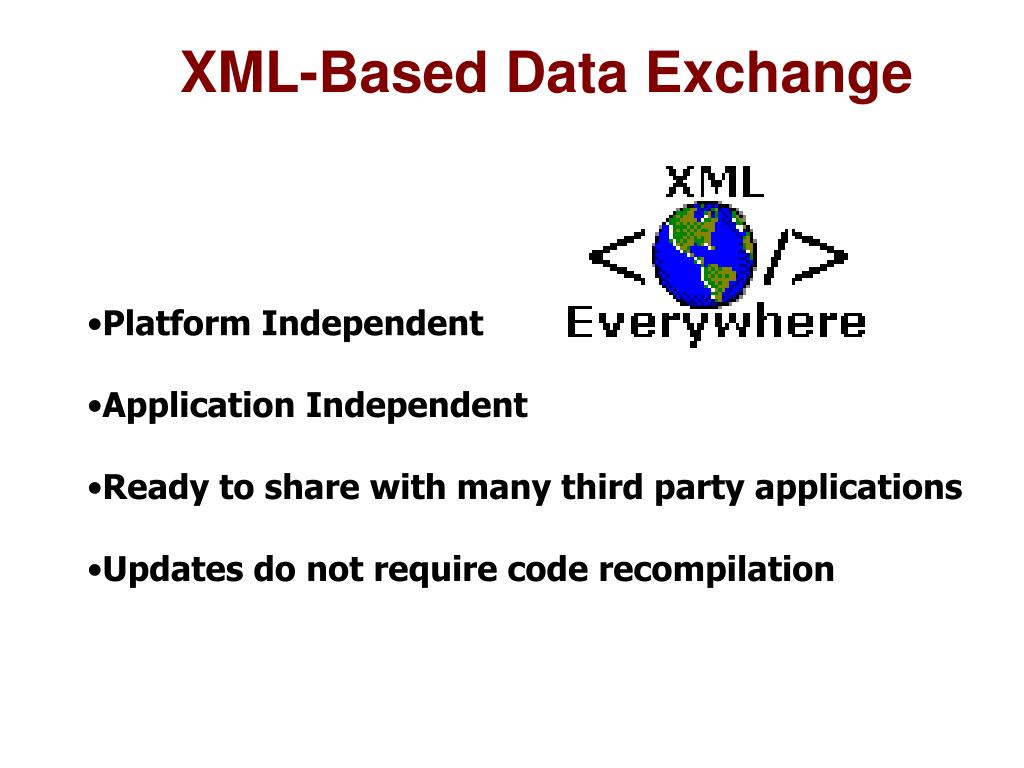 XML-Based Data Exchange

XML
< />
Everywhere

•Platform Independent

•Application Independent

•Ready to share with many third party applications

•Updates do not require code recompilation